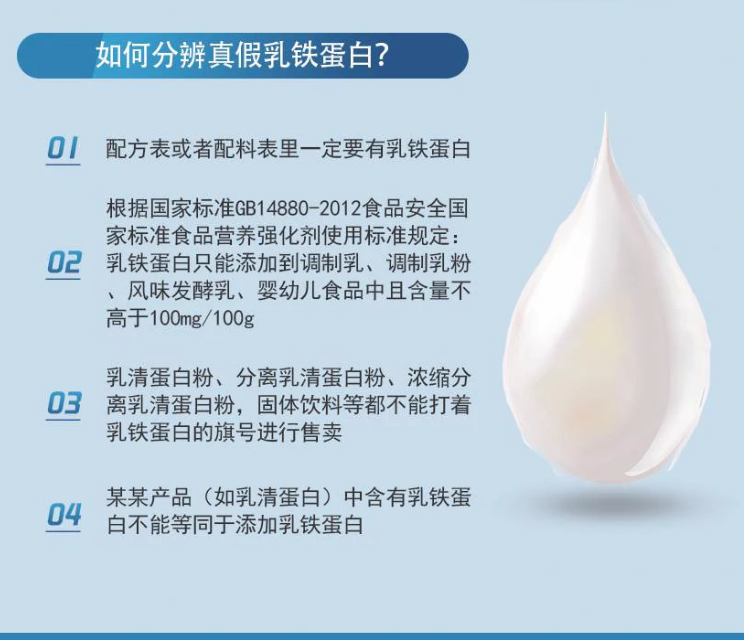 如何分辨真假乳铁蛋白?

01 配方表或者配料表里一定要有乳铁蛋白

02 根据国家标准GB14880-2012食品安全国家标准食品营养强化剂使用标准规定：乳铁蛋白只能添加到调制乳、调制乳粉、风味发酵乳、婴幼儿食品中且含量不高于100mg/100g

03 乳清蛋白粉、分离乳清蛋白粉、浓缩分离乳清蛋白粉，固体饮料等都不能打着乳铁蛋白的旗号进行售卖

04 某某产品（如乳清蛋白）中含有乳铁蛋白不能等同于添加乳铁蛋白